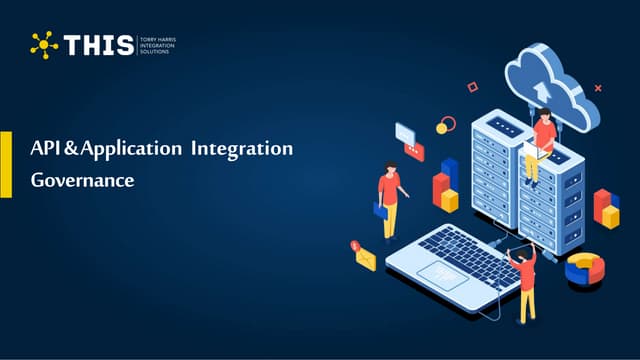 THIS TORRY HARRIS INTEGRATION SOLUTIONS

API & Application Integration Governance